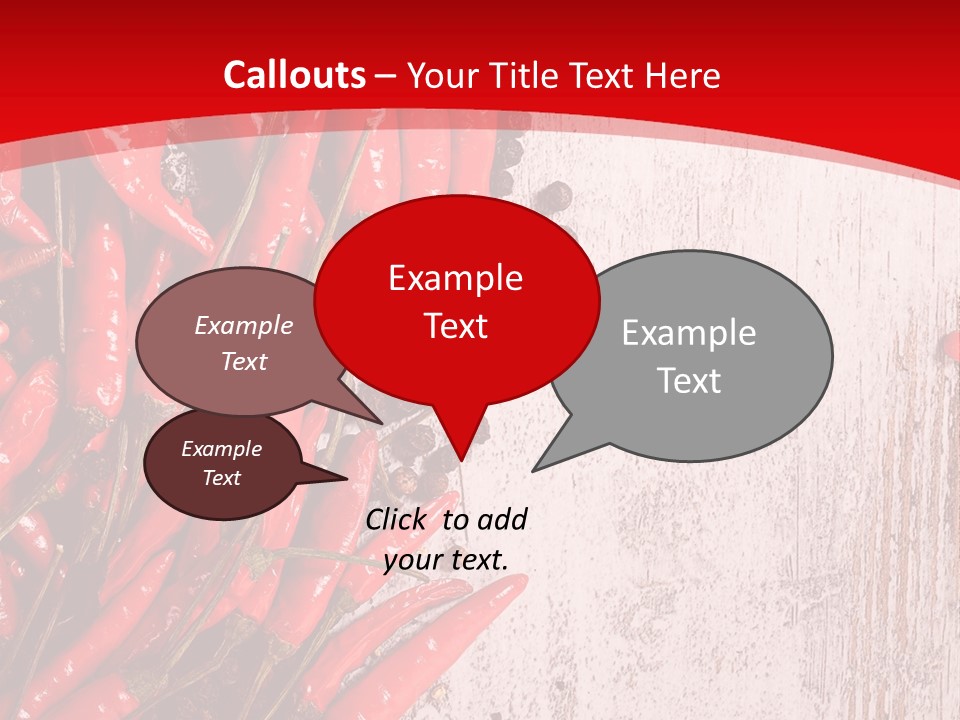 Callouts – Your Title Text Here

Example Text

Example Text

Example Text

Example Text

Click to add your text.